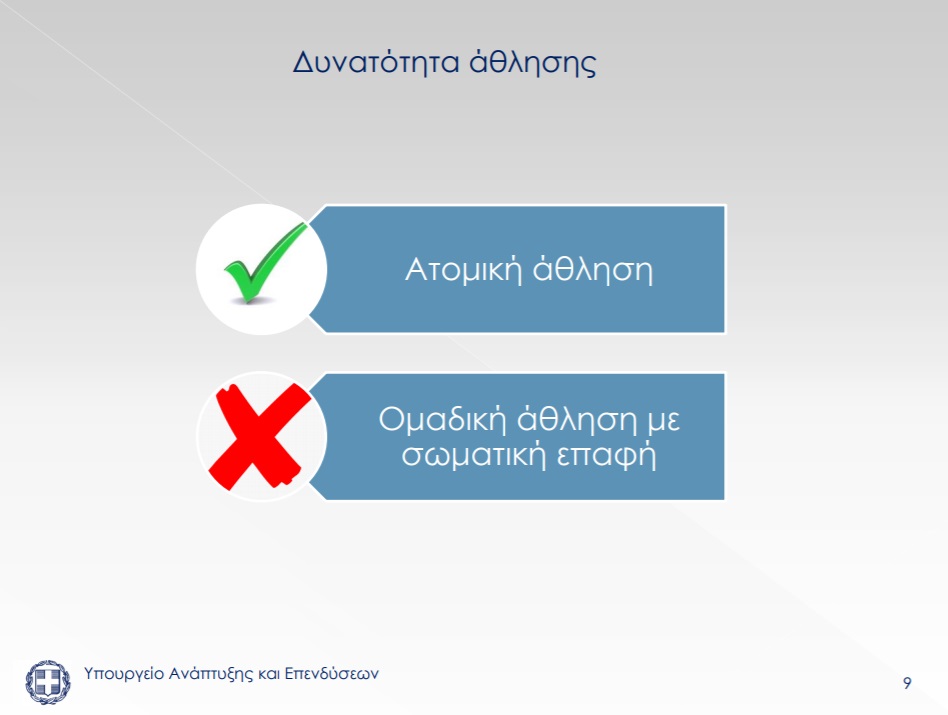 Δυνατότητα άθλησης

Ατομική άθληση

Ομαδική άθληση με σωματική επαφή

Υπουργείο Ανάπτυξης και Επενδύσεων

9